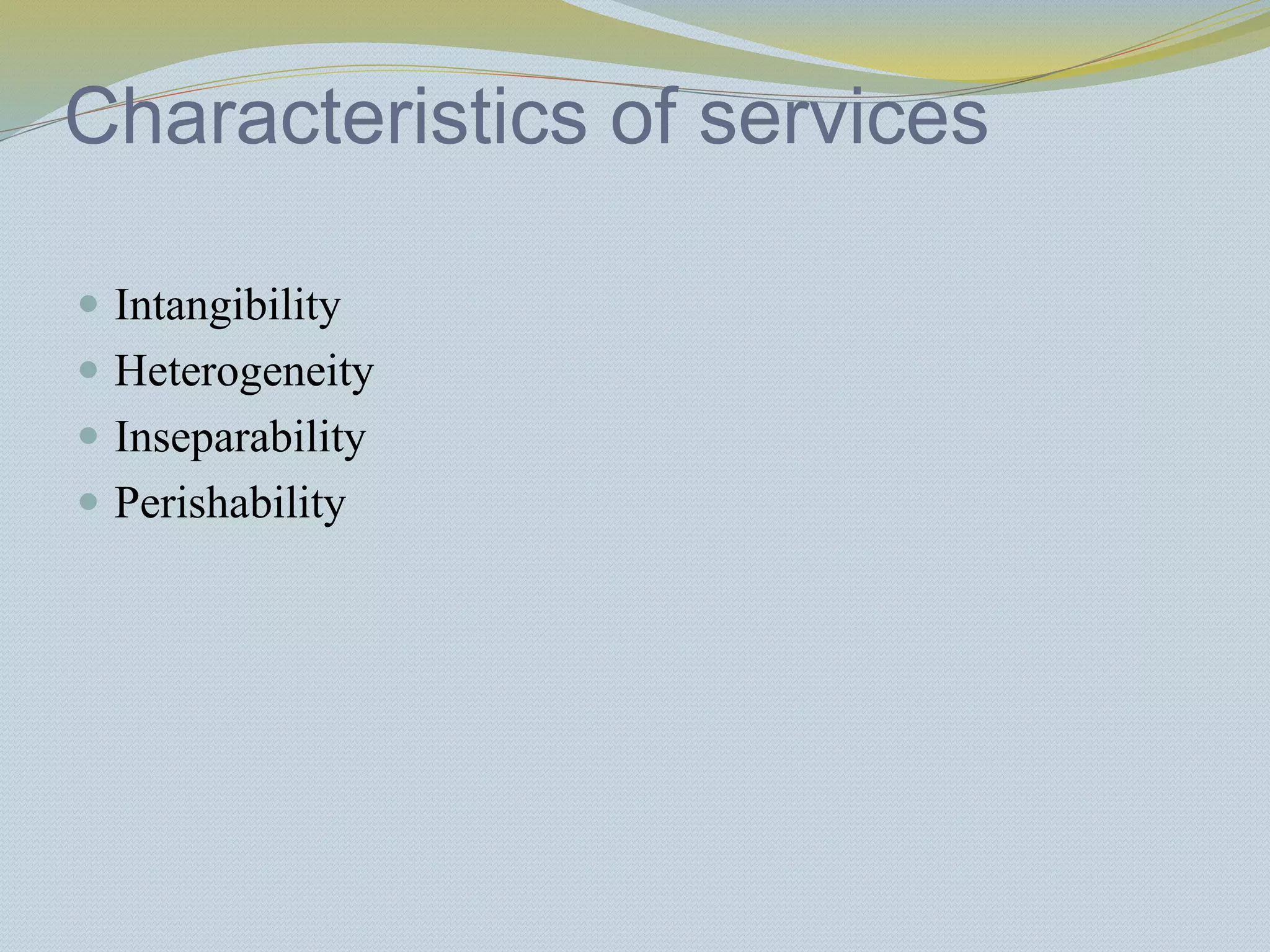 Characteristics of services

- Intangibility
- Heterogeneity
- Inseparability
- Perishability